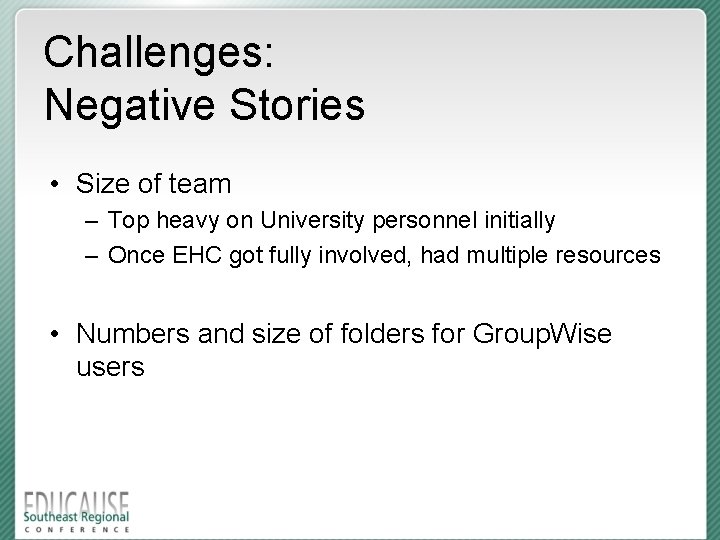 Challenges:
Negative Stories

• Size of team
– Top heavy on University personnel initially
– Once EHC got fully involved, had multiple resources

• Numbers and size of folders for GroupWise users

EDUCAUSE
Southeast Regional
CONFERENCE